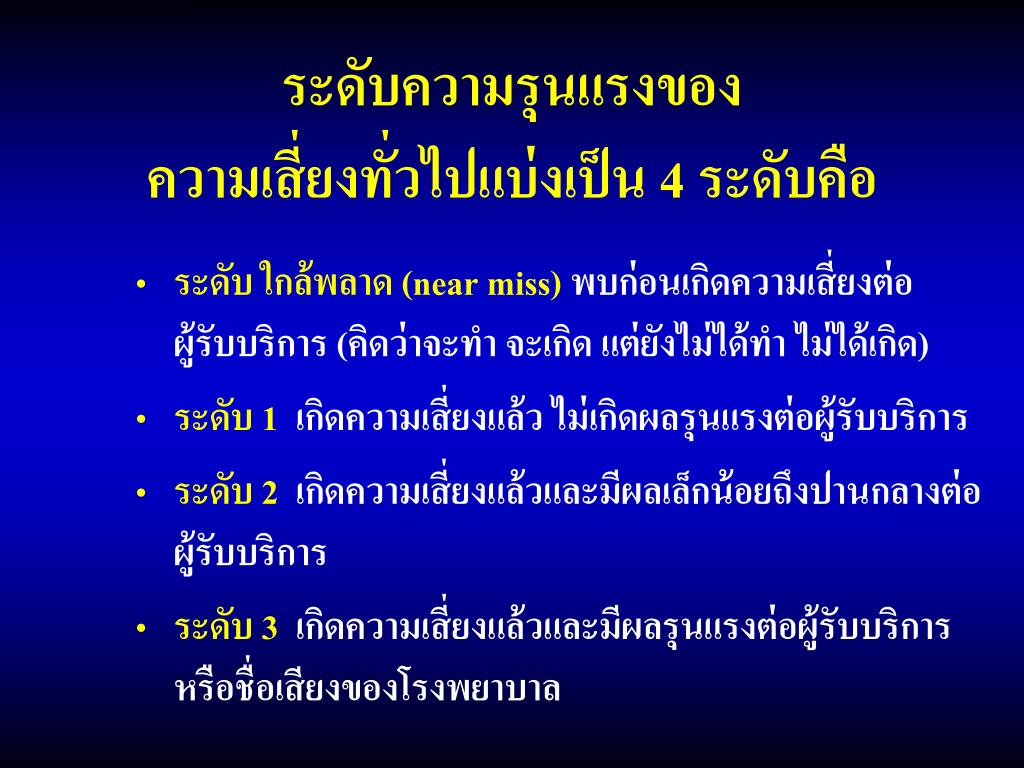 ระดับความรุนแรงของ
ความเสี่ยงทั่วไปแบ่งเป็น 4 ระดับคือ

• ระดับ ใกล้พลาด (near miss) พบก่อนเกิดความเสี่ยงต่อผู้รับบริการ (คิดว่าจะทำ จะเกิด แต่ยังไม่ได้ทำ ไม่ได้เกิด)

• ระดับ 1 เกิดความเสี่ยงแล้ว ไม่เกิดผลรุนแรงต่อผู้รับบริการ

• ระดับ 2 เกิดความเสี่ยงแล้วและมีผลเล็กน้อยถึงปานกลางต่อผู้รับบริการ

• ระดับ 3 เกิดความเสี่ยงแล้วและมีผลรุนแรงต่อผู้รับบริการ หรือชื่อเสียงของโรงพยาบาล